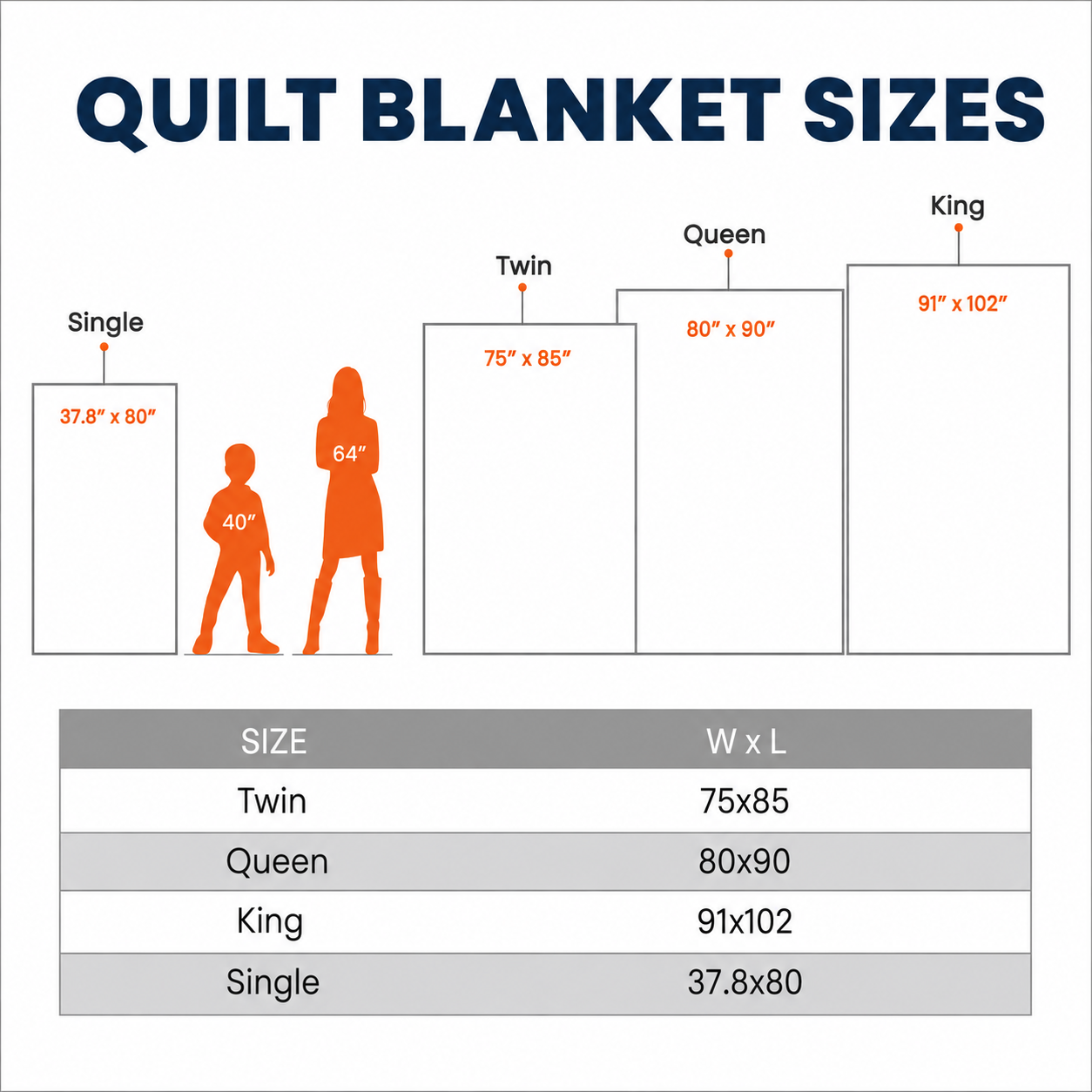 QUILT BLANKET SIZES

Single
37.8″ x 80″

40″

64″

Twin
75″ x 85″

Queen
80″ x 90″

King
91″ x 102″

| SIZE | W x L |
|---|---|
| Twin | 75x85 |
| Queen | 80x90 |
| King | 91x102 |
| Single | 37.8x80 |